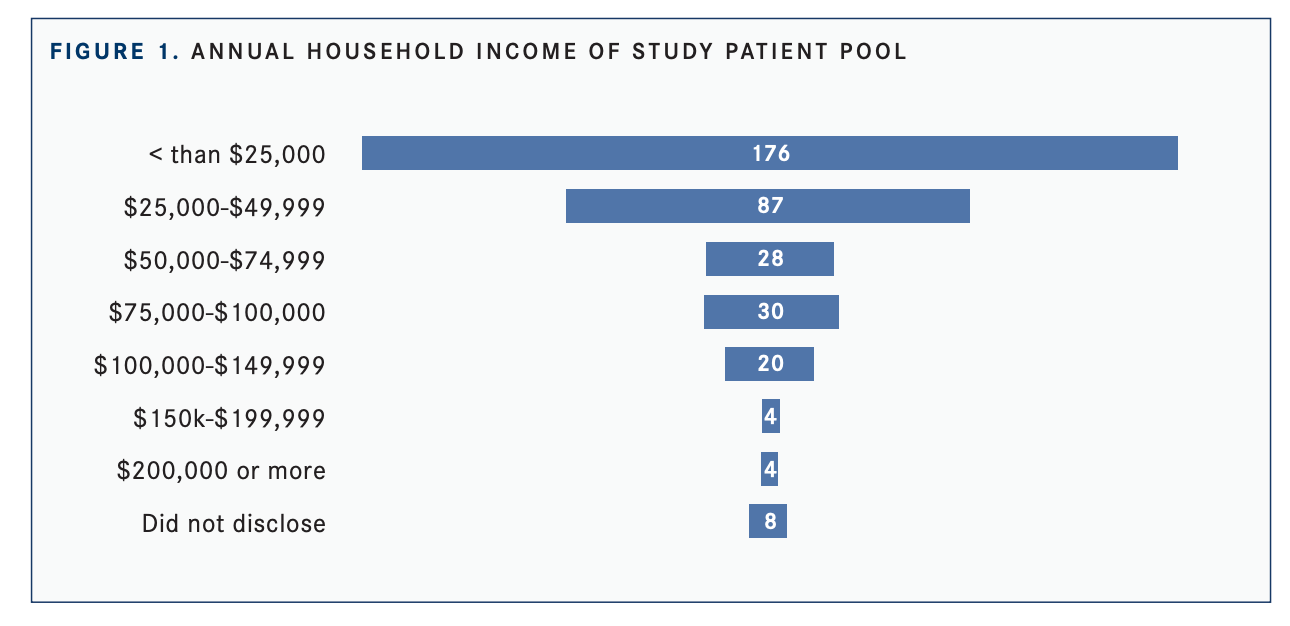 FIGURE 1. ANNUAL HOUSEHOLD INCOME OF STUDY PATIENT POOL

< than \$25,000 176
\$25,000-\$49,999 87
\$50,000-\$74,999 28
\$75,000-\$100,000 30
\$100,000-\$149,999 20
\$150k-\$199,999 4
\$200,000 or more 4
Did not disclose 8